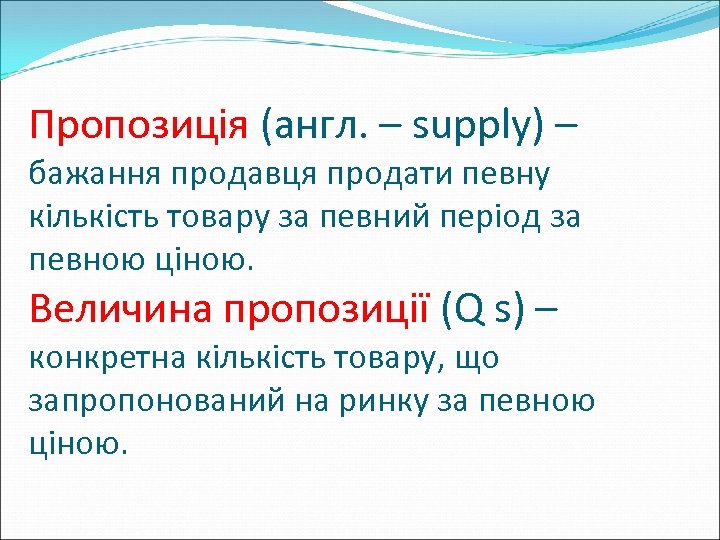 Пропозиція (англ. – supply) – бажання продавця продати певну кількість товару за певний період за певною ціною.

Величина пропозиції (Q s) – конкретна кількість товару, що запропонований на ринку за певною ціною.